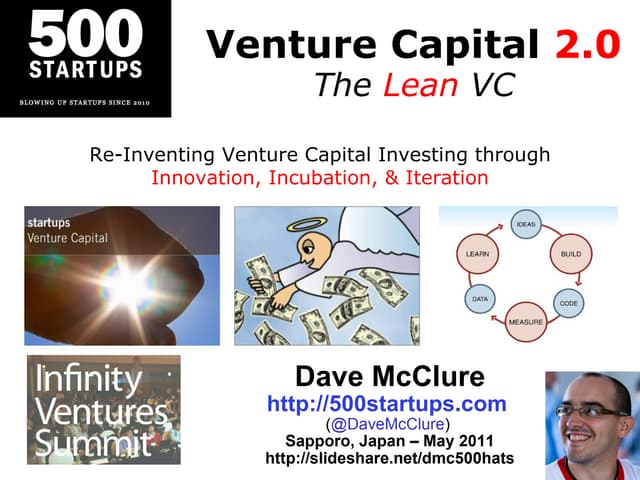 500
STARTUPS
BLOWING UP STARTUPS SINCE 2010

Venture Capital 2.0
The Lean VC

Re-Inventing Venture Capital Investing through
Innovation, Incubation, & Iteration

startups
Venture Capital

IDEAS
BUILD
CODE
MEASURE
DATA
LEARN

Infinity
Ventures
Summit

Dave McClure
http://500startups.com
(@DaveMcClure)
Sapporo, Japan – May 2011
http://slideshare.net/dmc500hats